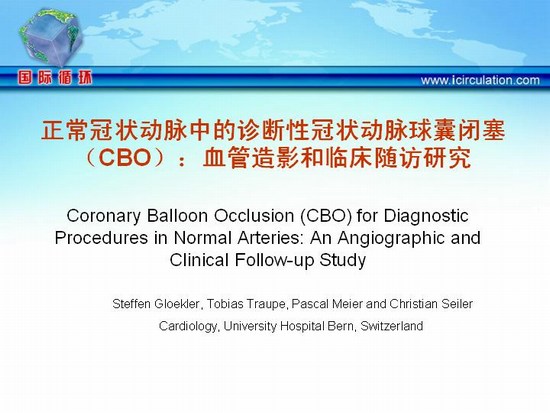 国际循环

www.icirculation.com

正常冠状动脉中的诊断性冠状动脉球囊闭塞（CBO）：血管造影和临床随访研究

Coronary Balloon Occlusion (CBO) for Diagnostic Procedures in Normal Arteries: An Angiographic and Clinical Follow-up Study

Steffen Gloekler, Tobias Traupe, Pascal Meier and Christian Seiler

Cardiology, University Hospital Bern, Switzerland